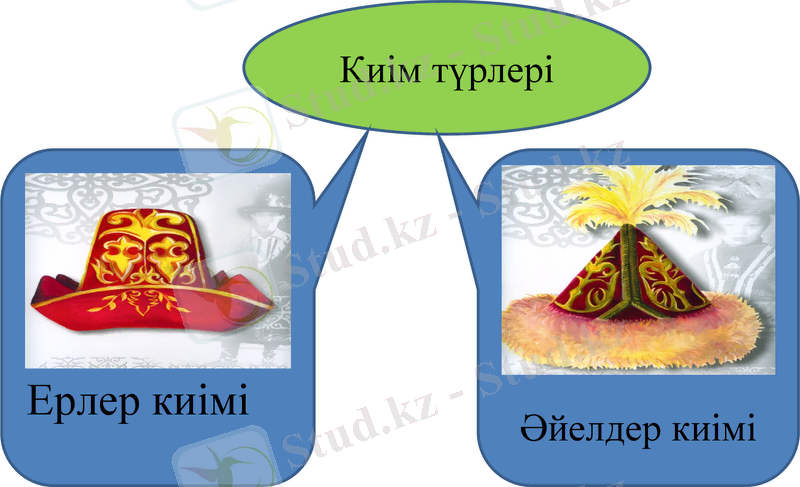 Киім түрлері

Ерлер киімі

Әйелдер киімі

Stud.kz - Stud.kz